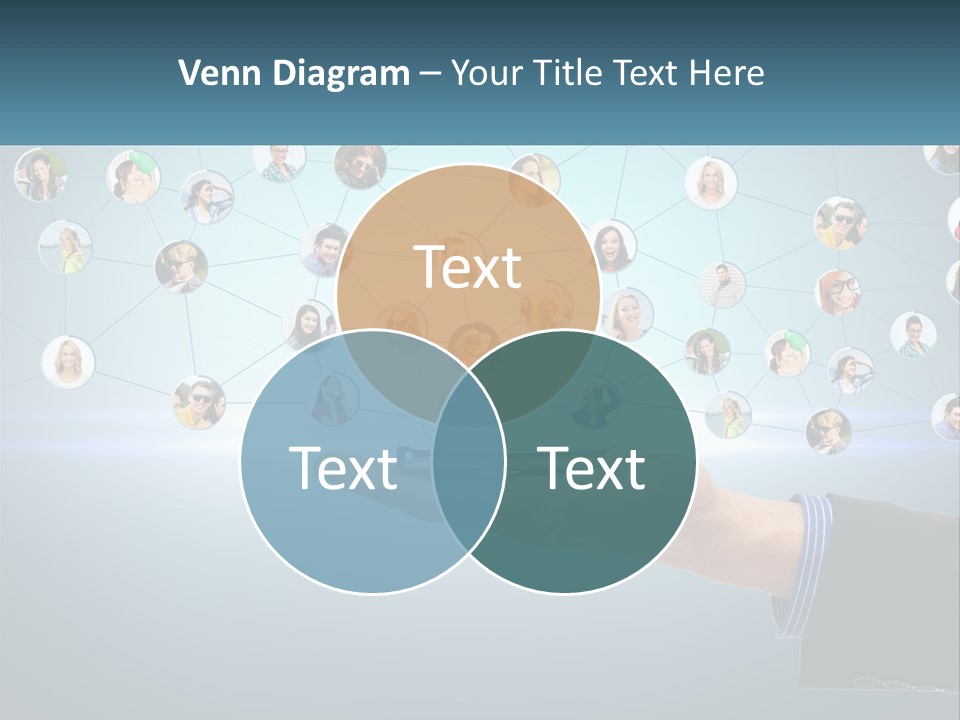 Venn Diagram – Your Title Text Here

Text

Text

Text